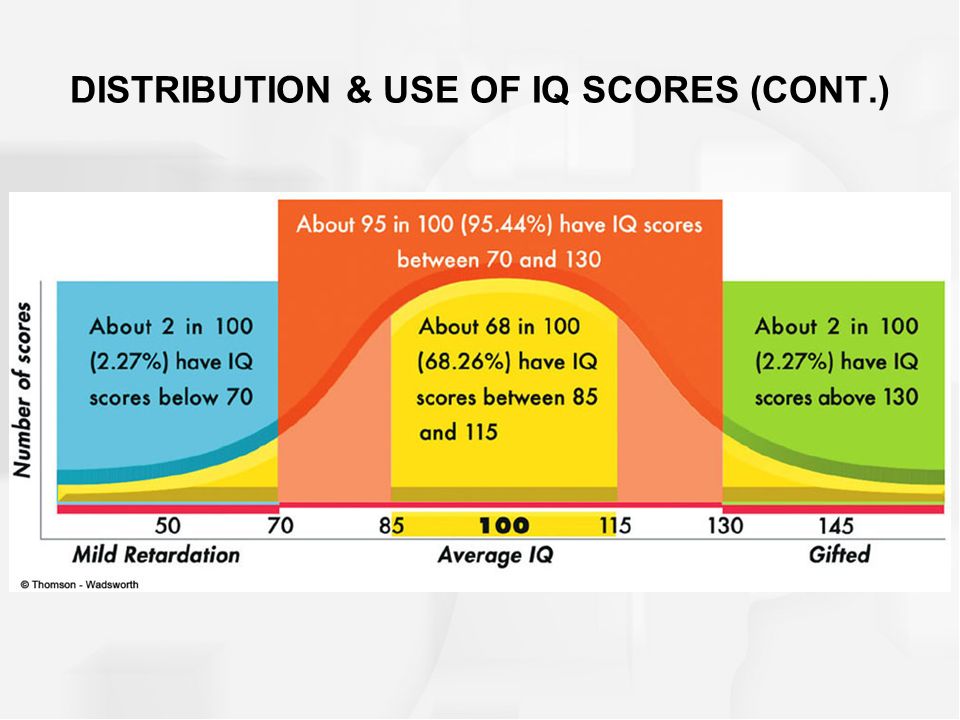 DISTRIBUTION & USE OF IQ SCORES (CONT.)

About 95 in 100 (95.44%) have IQ scores between 70 and 130

Number of scores

About 2 in 100 (2.27%) have IQ scores below 70

About 68 in 100 (68.26%) have IQ scores between 85 and 115

About 2 in 100 (2.27%) have IQ scores above 130

50 70 85 100 115 130 145

Mild Retardation Average IQ Gifted

© Thomson - Wadsworth